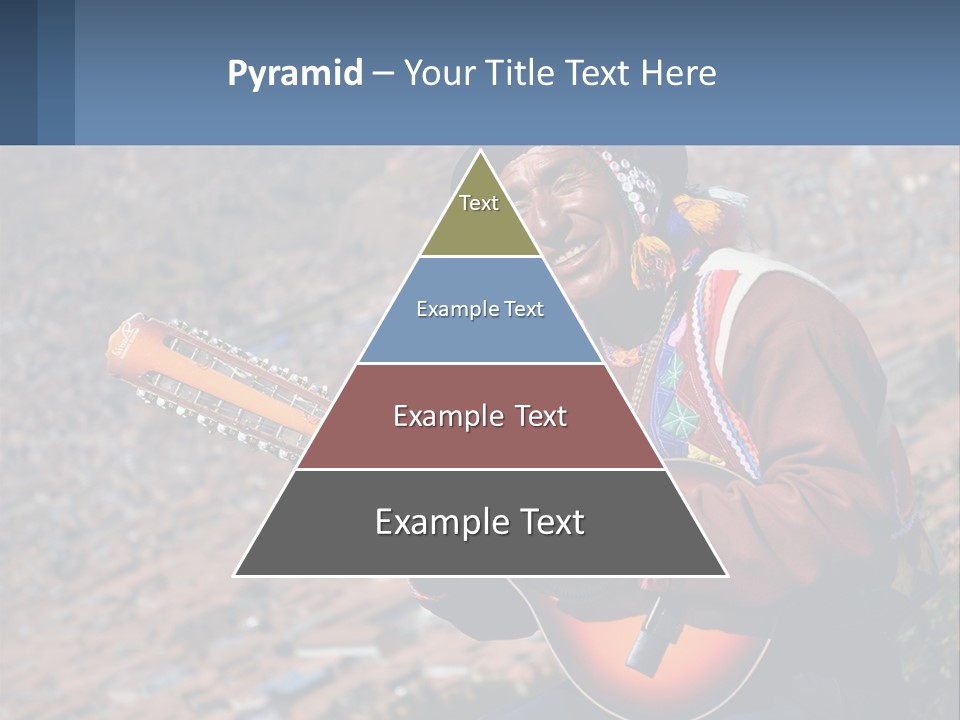 Pyramid – Your Title Text Here

Text

Example Text

Example Text

Example Text